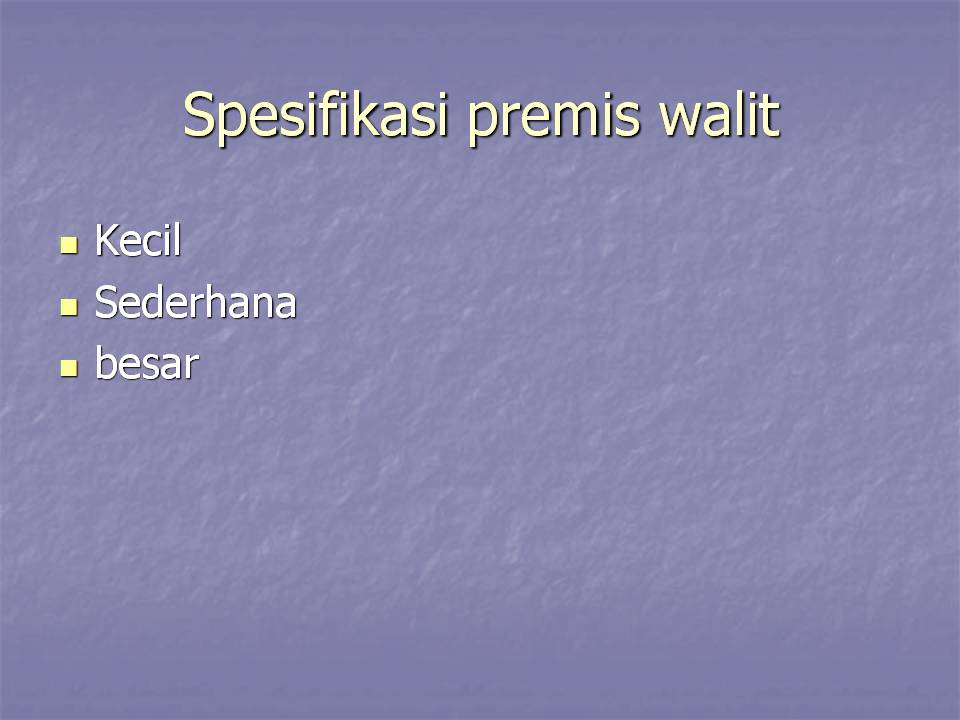 Spesifikasi premis walit

- Kecil
- Sederhana
- besar